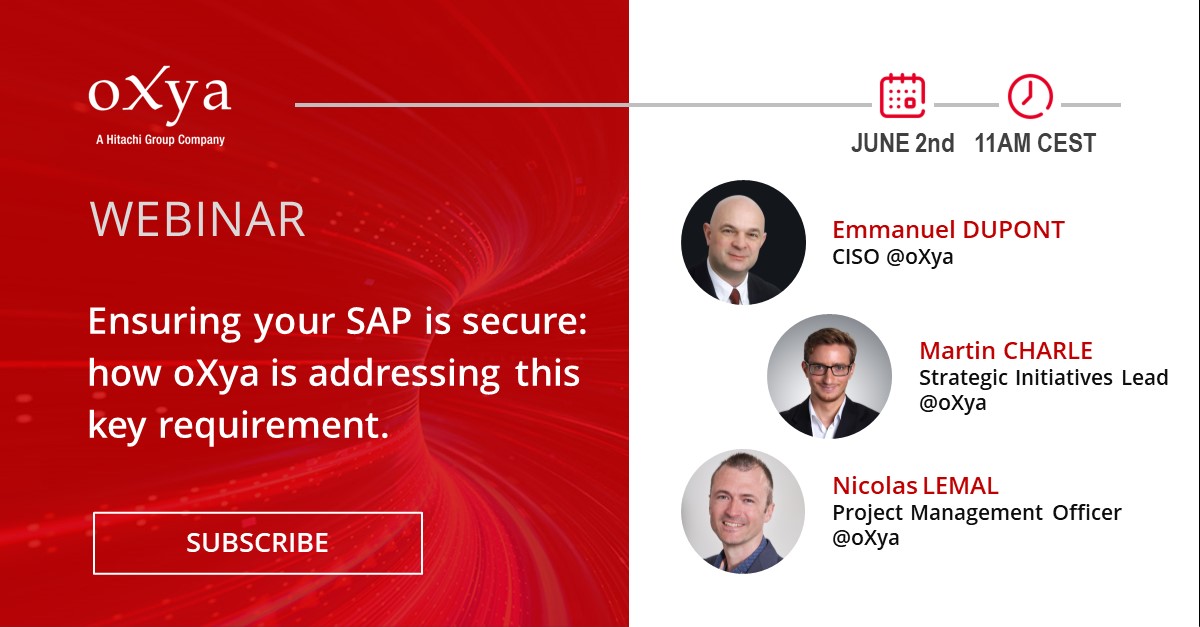 oXya
A Hitachi Group Company

WEBINAR

Ensuring your SAP is secure: how oXya is addressing this key requirement.

SUBSCRIBE

JUNE 2nd 11AM CEST

Emmanuel DUPONT
CISO @oXya

Martin CHARLE
Strategic Initiatives Lead @oXya

Nicolas LEMAL
Project Management Officer @oXya